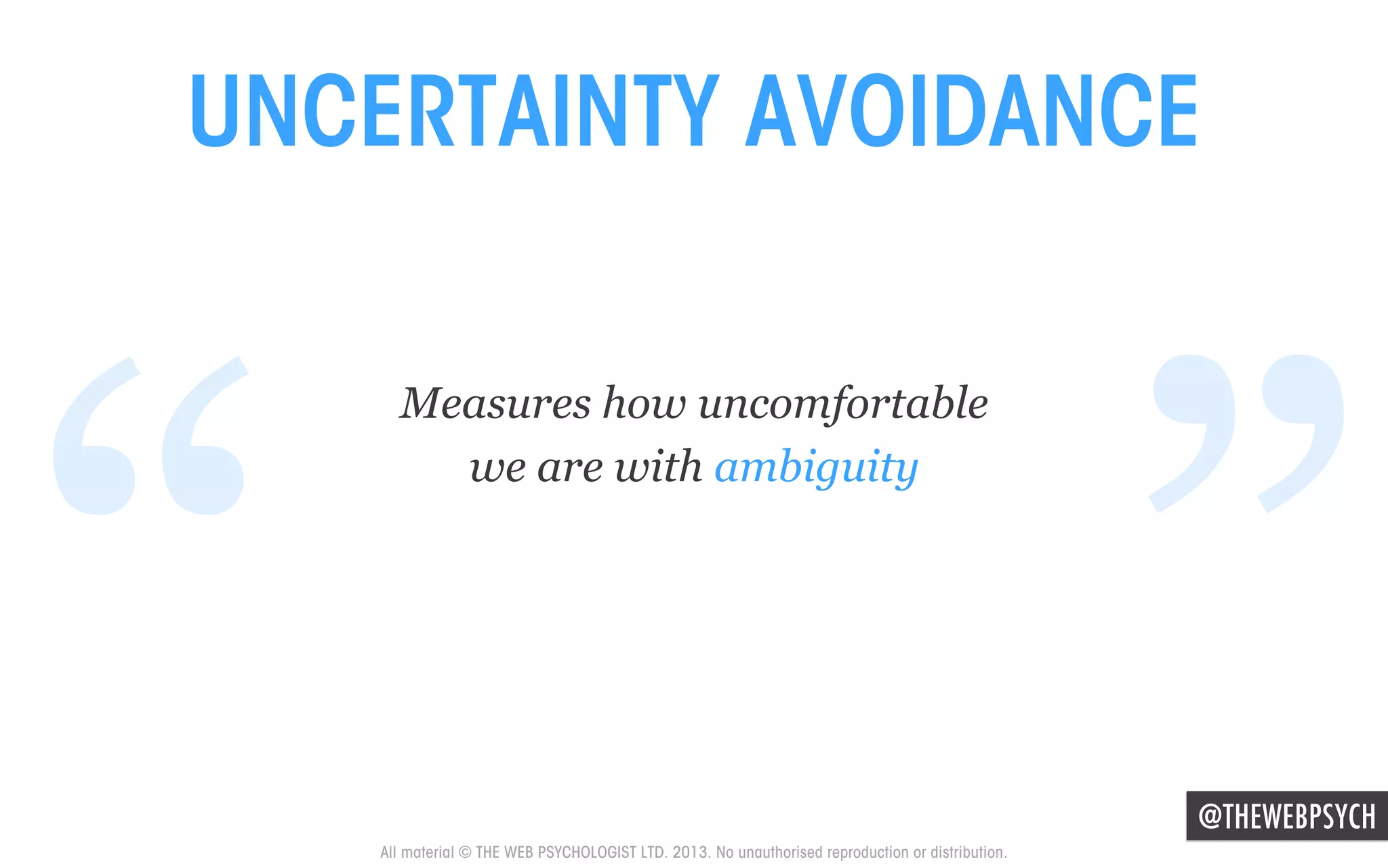 UNCERTAINTY AVOIDANCE

“ Measures how uncomfortable we are with ambiguity ”

@THEWEBPSYCH

All material © THE WEB PSYCHOLOGIST LTD. 2013. No unauthorised reproduction or distribution.